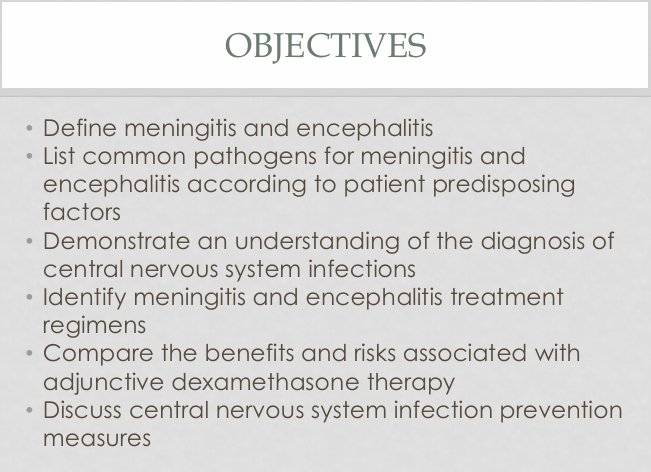 OBJECTIVES

• Define meningitis and encephalitis
• List common pathogens for meningitis and encephalitis according to patient predisposing factors
• Demonstrate an understanding of the diagnosis of central nervous system infections
• Identify meningitis and encephalitis treatment regimens
• Compare the benefits and risks associated with adjunctive dexamethasone therapy
• Discuss central nervous system infection prevention measures